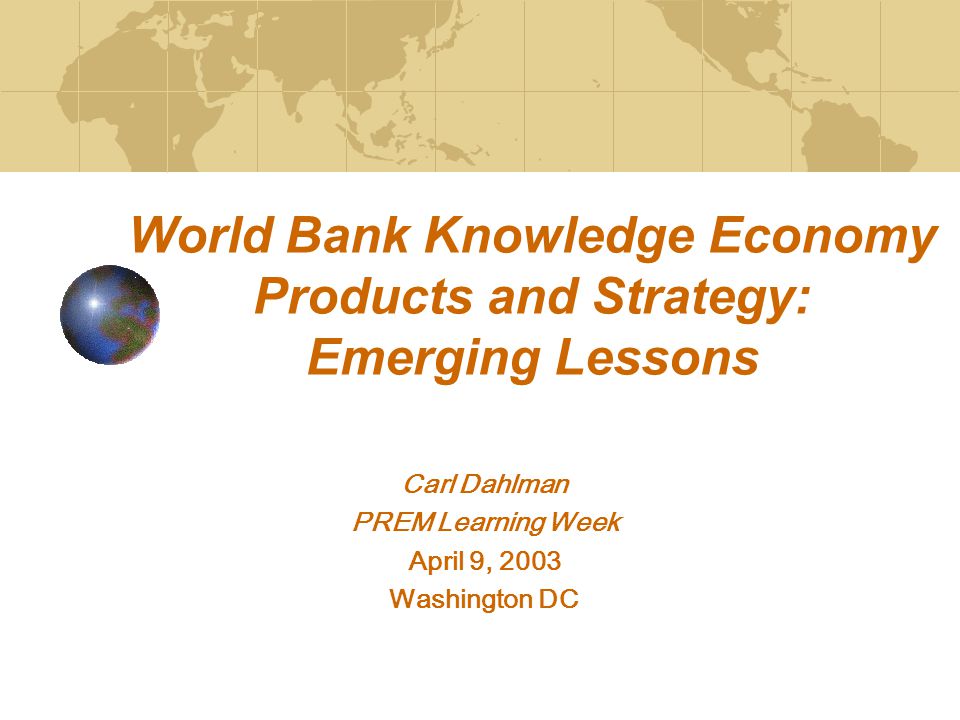 World Bank Knowledge Economy Products and Strategy: Emerging Lessons

Carl Dahlman
PREM Learning Week
April 9, 2003
Washington DC